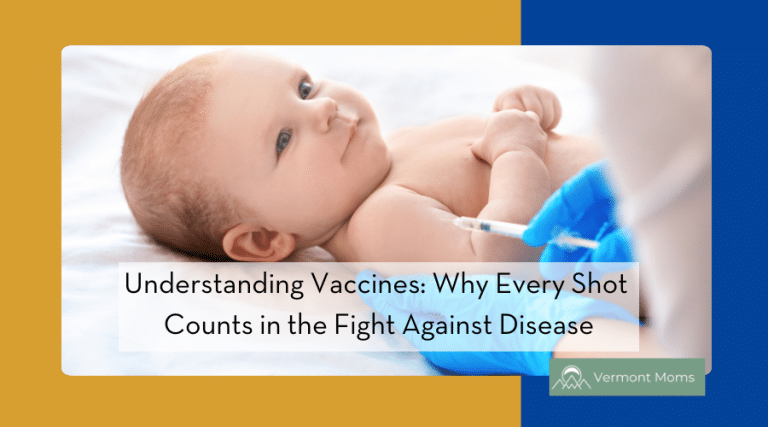 Understanding Vaccines: Why Every Shot Counts in the Fight Against Disease

Vermont Moms